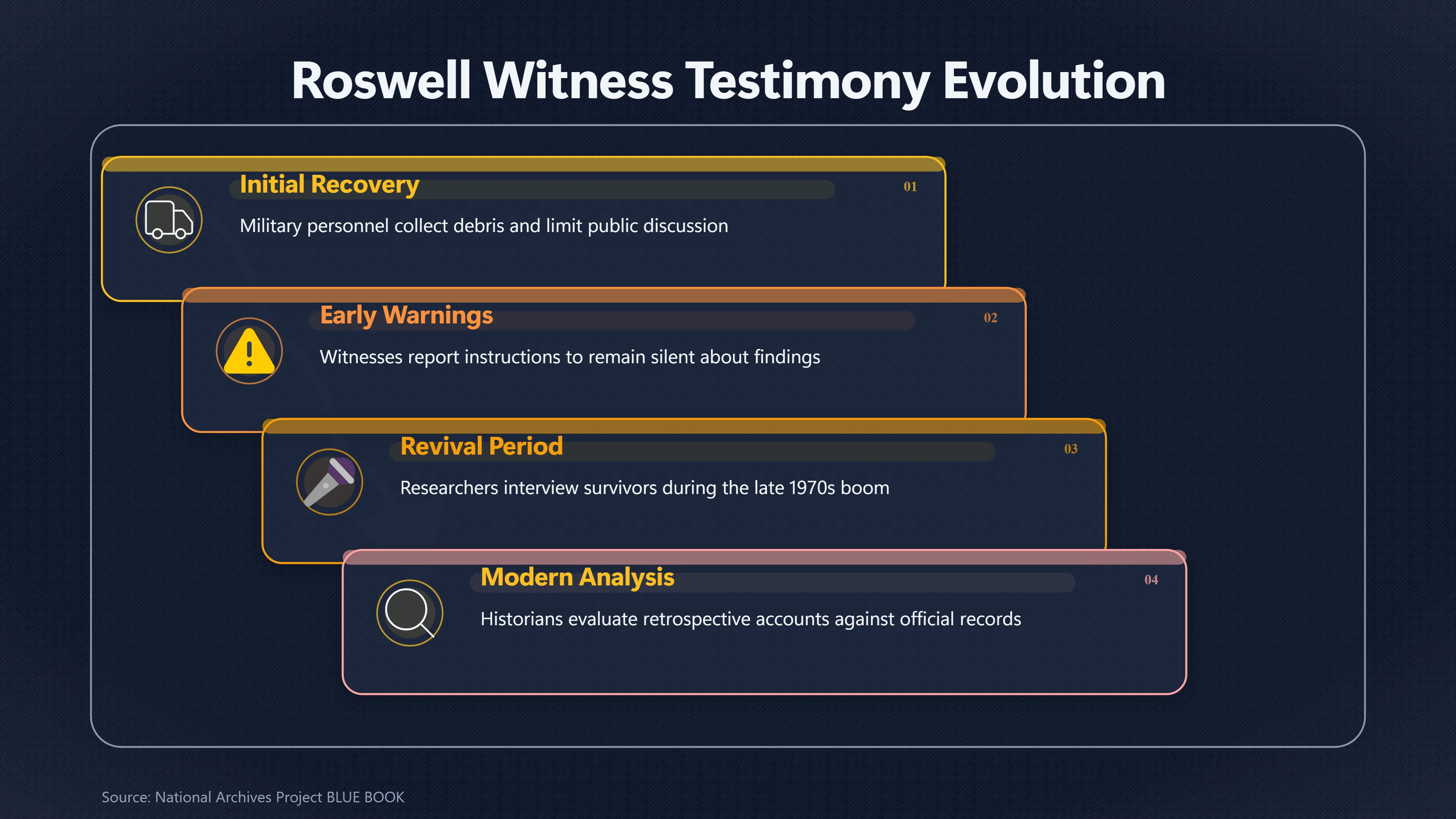 Roswell Witness Testimony Evolution

Initial Recovery
01
Military personnel collect debris and limit public discussion

Early Warnings
02
Witnesses report instructions to remain silent about findings

Revival Period
03
Researchers interview survivors during the late 1970s boom

Modern Analysis
04
Historians evaluate retrospective accounts against official records

Source: National Archives Project BLUE BOOK